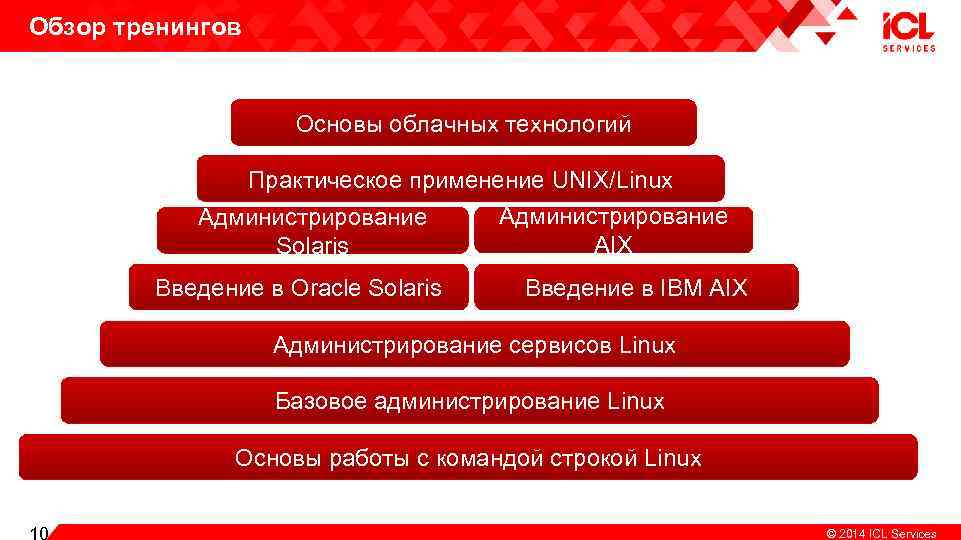 Обзор тренингов

ICL SERVICES

Основы облачных технологий

Практическое применение UNIX/Linux

Администрирование Solaris

Администрирование AIX

Введение в Oracle Solaris

Введение в IBM AIX

Администрирование сервисов Linux

Базовое администрирование Linux

Основы работы с командой строкой Linux

10

© 2014 ICL Services